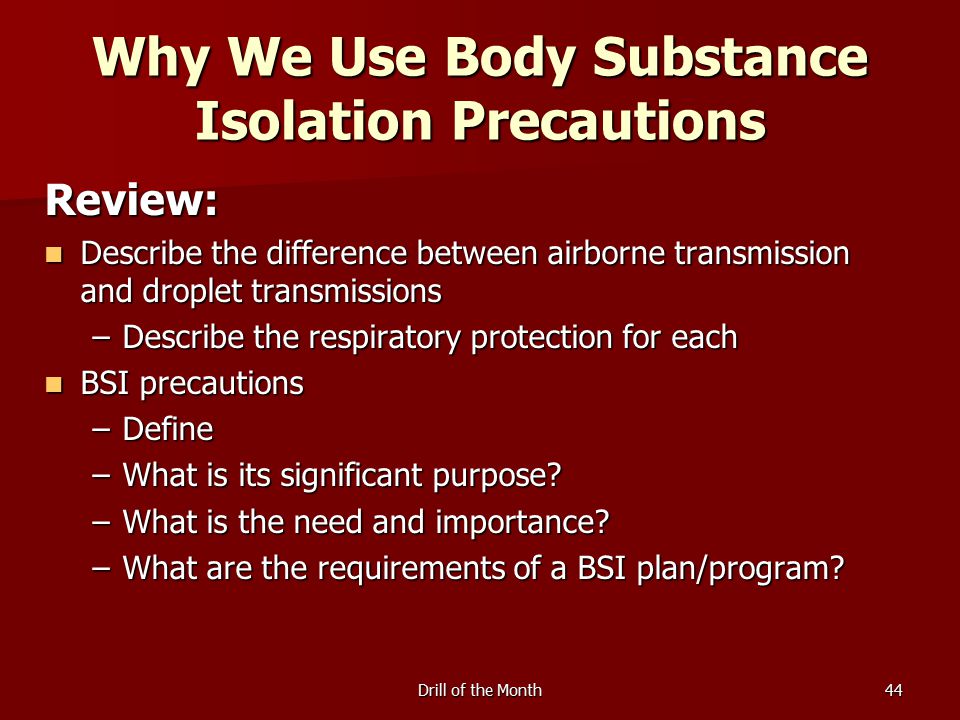 Why We Use Body Substance Isolation Precautions

Review:

- Describe the difference between airborne transmission and droplet transmissions
  – Describe the respiratory protection for each
- BSI precautions
  – Define
  – What is its significant purpose?
  – What is the need and importance?
  – What are the requirements of a BSI plan/program?

Drill of the Month

44